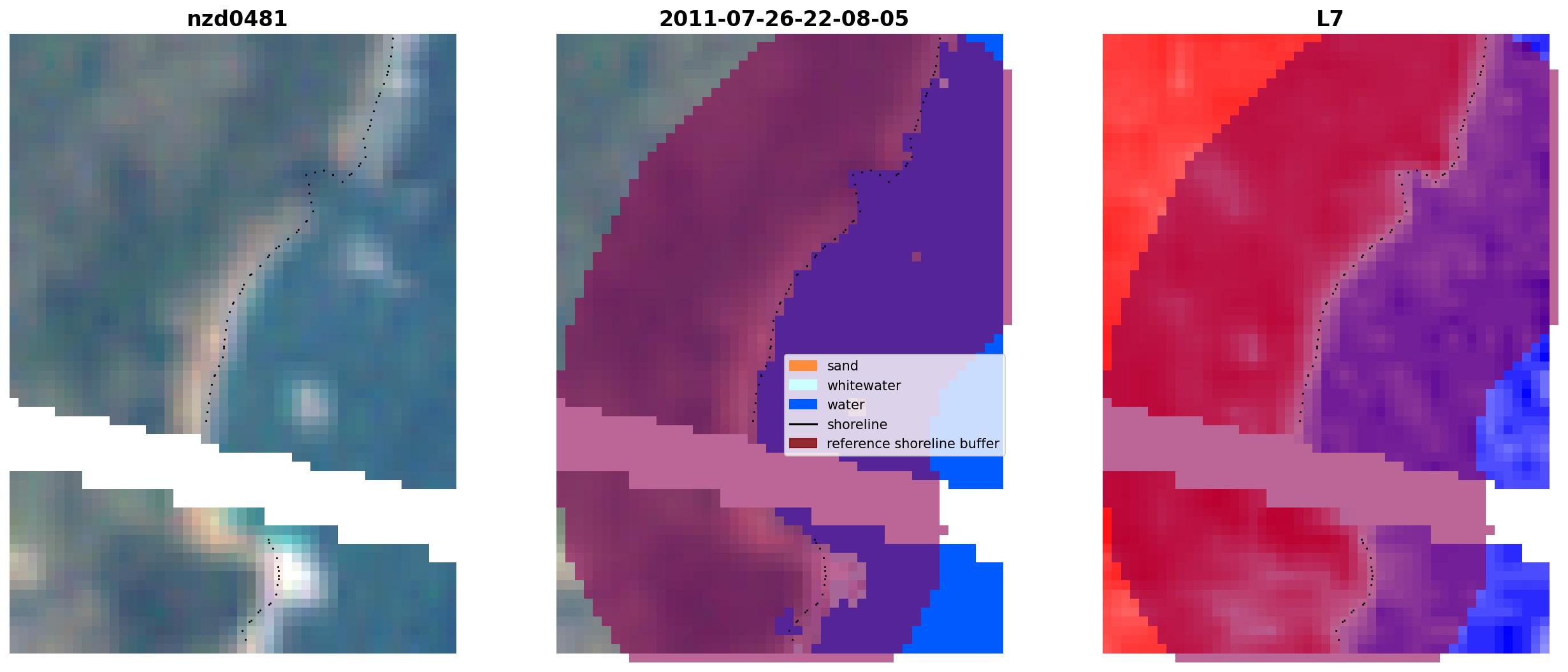 nzd0481

2011-07-26-22-08-05

sand
whitewater
water
shoreline
reference shoreline buffer

L7